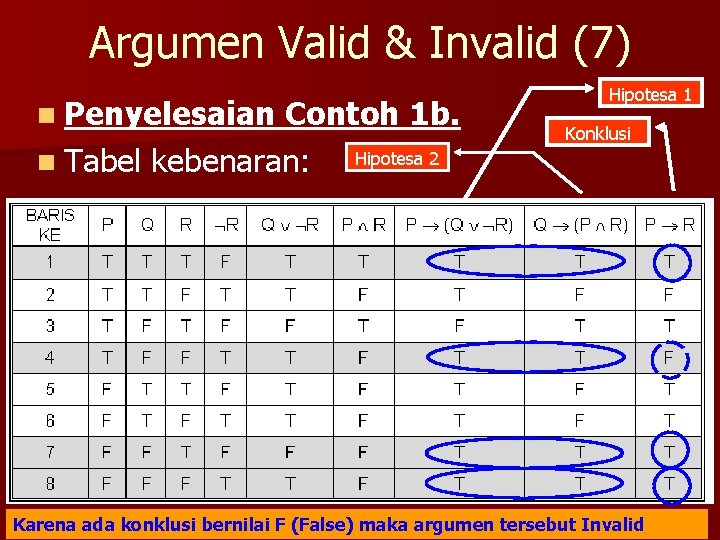 Argumen Valid & Invalid (7)

Penyelesaian Contoh 1b.

Tabel kebenaran:

Hipotesa 1

Konklusi

Hipotesa 2

| BARIS KE | P | Q | R | $\neg R$ | $Q \vee \neg R$ | $P \wedge R$ | $P \rightarrow (Q \vee \neg R)$ | $Q \rightarrow (P \wedge R)$ | $P \rightarrow R$ |
|---|---|---|---|---|---|---|---|---|---|
| 1 | T | T | T | F | T | T | T | T | T |
| 2 | T | T | F | T | T | F | T | F | F |
| 3 | T | F | T | F | F | T | F | T | T |
| 4 | T | F | F | T | T | F | T | T | F |
| 5 | F | T | T | F | T | F | T | F | T |
| 6 | F | T | F | T | T | F | T | F | T |
| 7 | F | F | T | F | F | F | T | T | T |
| 8 | F | F | F | T | T | F | T | T | T |

Karena ada konklusi bernilai F (False) maka argumen tersebut Invalid